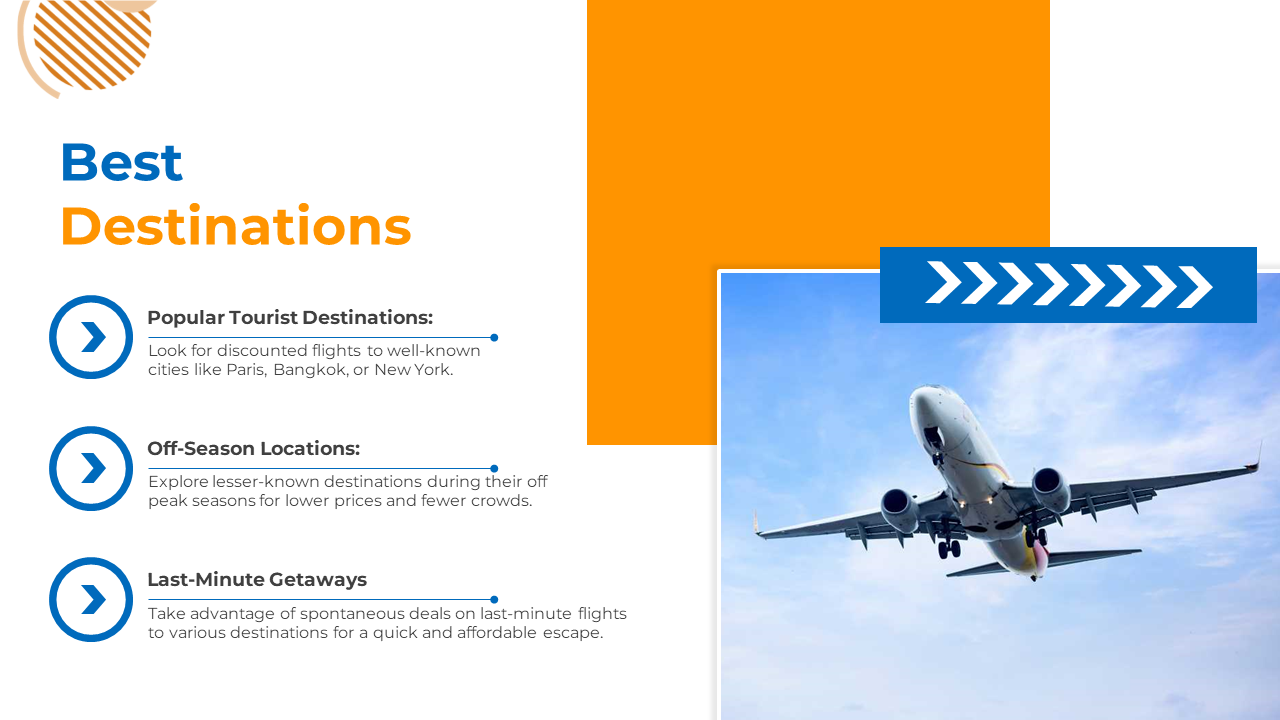 Best Destinations

Popular Tourist Destinations:

Look for discounted flights to well-known cities like Paris, Bangkok, or New York.

Off-Season Locations:

Explore lesser-known destinations during their off peak seasons for lower prices and fewer crowds.

Last-Minute Getaways

Take advantage of spontaneous deals on last-minute flights to various destinations for a quick and affordable escape.